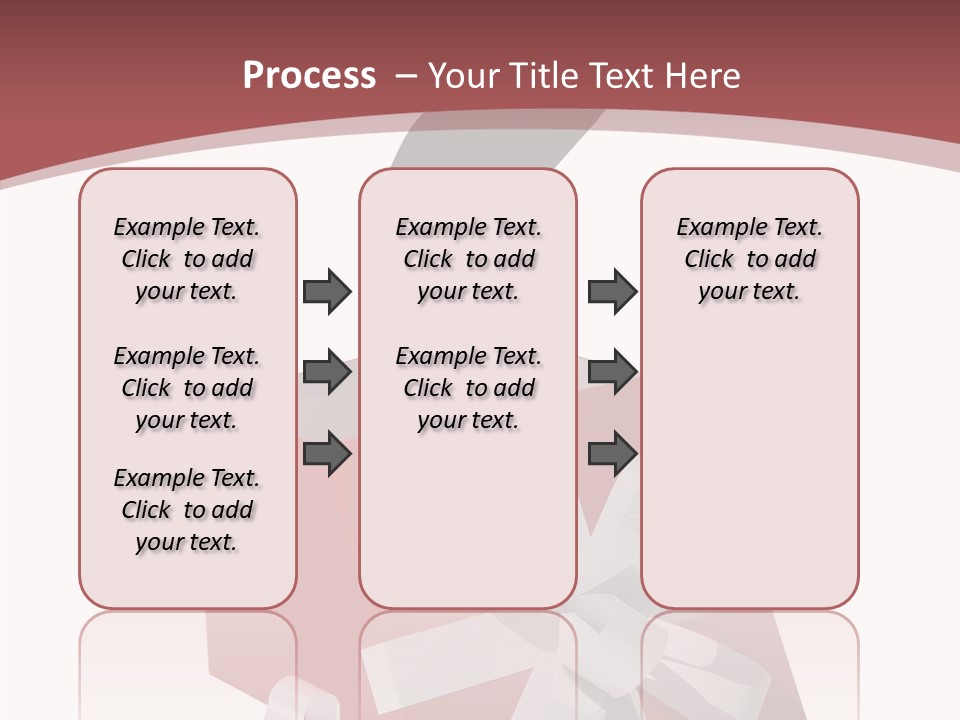 Process – Your Title Text Here

Example Text. Click to add your text.

Example Text. Click to add your text.

Example Text. Click to add your text.

Example Text. Click to add your text.

Example Text. Click to add your text.

Example Text. Click to add your text.